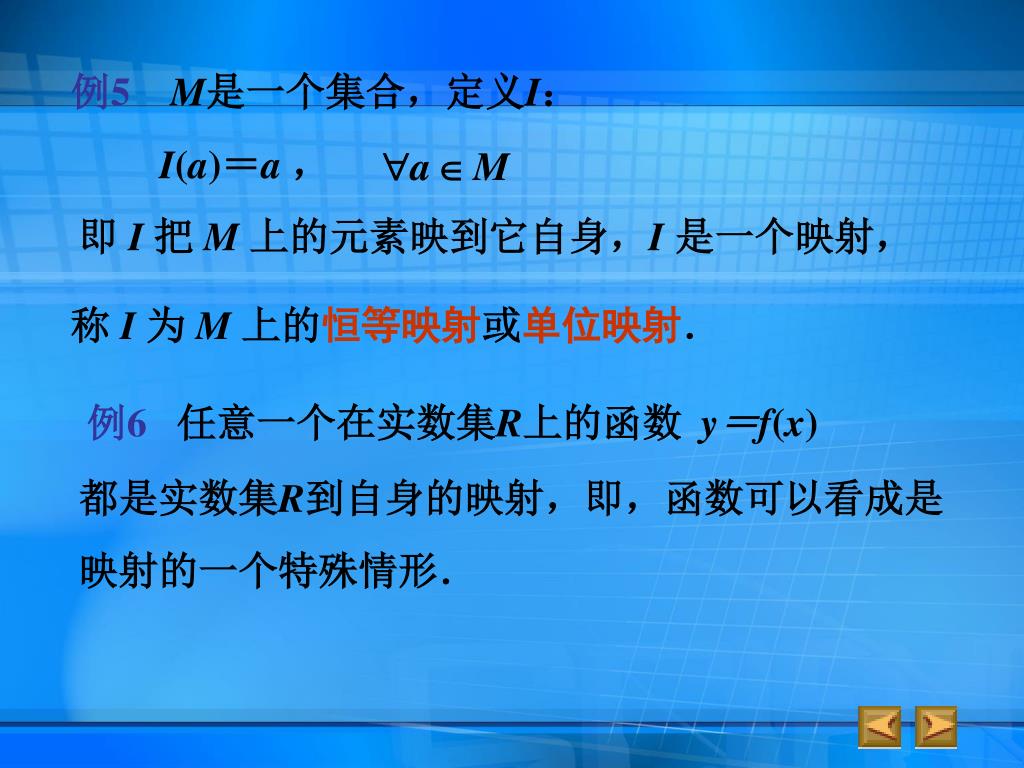 例5　$M$是一个集合，定义$I$：

$I(a)=a$，　$\forall a \in M$

即 $I$ 把 $M$ 上的元素映到它自身，$I$ 是一个映射，

称 $I$ 为 $M$ 上的恒等映射或单位映射.

例6　任意一个在实数集$R$上的函数 $y=f(x)$ 都是实数集$R$到自身的映射，即，函数可以看成是映射的一个特殊情形.